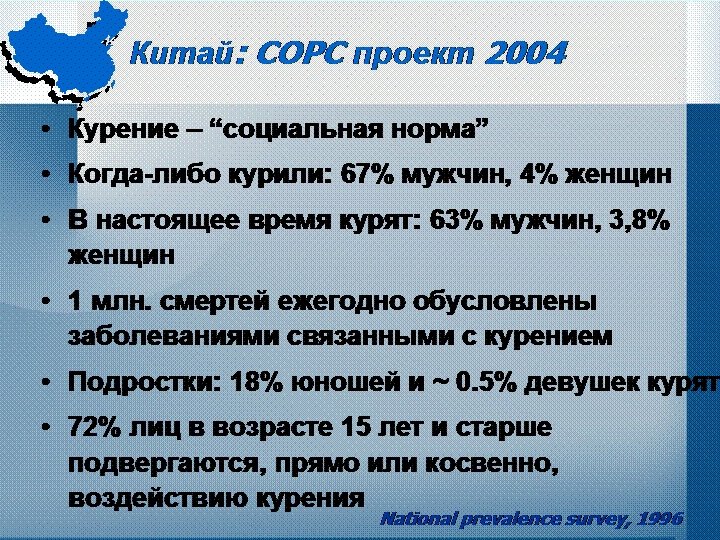 Китай: COPC проект 2004

• Курение – “социальная норма”

• Когда-либо курили: 67% мужчин, 4% женщин

• В настоящее время курят: 63% мужчин, 3,8% женщин

• 1 млн. смертей ежегодно обусловлены заболеваниями связанными с курением

• Подростки: 18% юношей и ~ 0.5% девушек курят

• 72% лиц в возрасте 15 лет и старше подвергаются, прямо или косвенно, воздействию курения

National prevalence survey, 1996